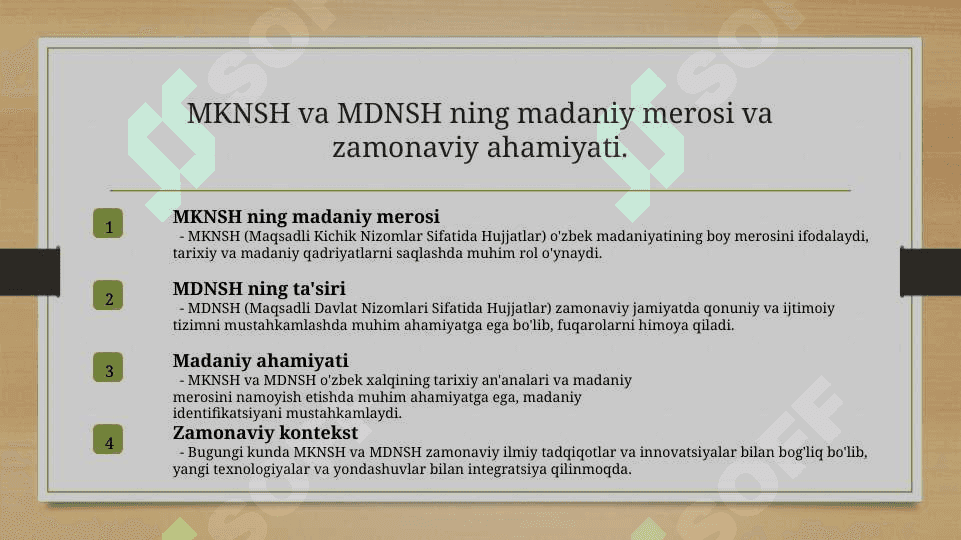 MKNSH va MDNSH ning madaniy merosi va zamonaviy ahamiyati.

1

MKNSH ning madaniy merosi

- MKNSH (Maqsadli Kichik Nizomlar Sifatida Hujjatlar) o'zbek madaniyatining boy merosini ifodalaydi, tarixiy va madaniy qadriyatlarni saqlashda muhim rol o'ynaydi.

2

MDNSH ning ta'siri

- MDNSH (Maqsadli Davlat Nizomlari Sifatida Hujjatlar) zamonaviy jamiyatda qonuniy va ijtimoiy tizimni mustahkamlashda muhim ahamiyatga ega bo'lib, fuqarolarni himoya qiladi.

3

Madaniy ahamiyati

- MKNSH va MDNSH o'zbek xalqining tarixiy an'analari va madaniy merosini namoyish etishda muhim ahamiyatga ega, madaniy identifikatsiyani mustahkamlaydi.

4

Zamonaviy kontekst

- Bugungi kunda MKNSH va MDNSH zamonaviy ilmiy tadqiqotlar va innovatsiyalar bilan bog'liq bo'lib, yangi texnologiyalar va yondashuvlar bilan integratsiya qilinmoqda.